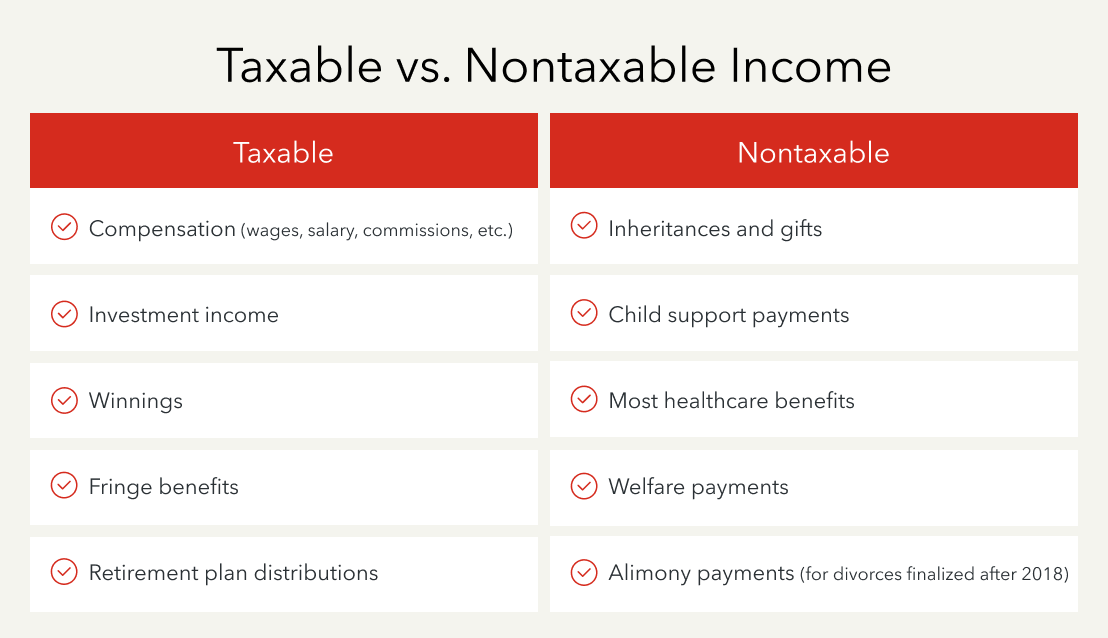 Taxable vs. Nontaxable Income

| Taxable | Nontaxable |
|---|---|
| Compensation (wages, salary, commissions, etc.) | Inheritances and gifts |
| Investment income | Child support payments |
| Winnings | Most healthcare benefits |
| Fringe benefits | Welfare payments |
| Retirement plan distributions | Alimony payments (for divorces finalized after 2018) |